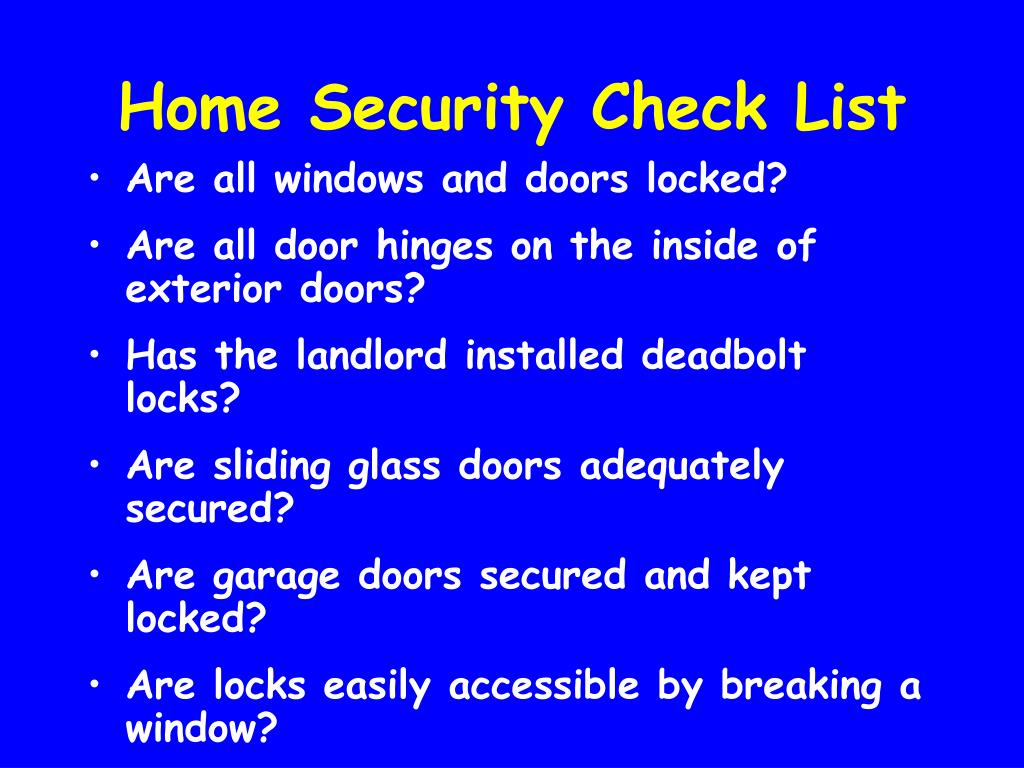 Home Security Check List

• Are all windows and doors locked?

• Are all door hinges on the inside of exterior doors?

• Has the landlord installed deadbolt locks?

• Are sliding glass doors adequately secured?

• Are garage doors secured and kept locked?

• Are locks easily accessible by breaking a window?